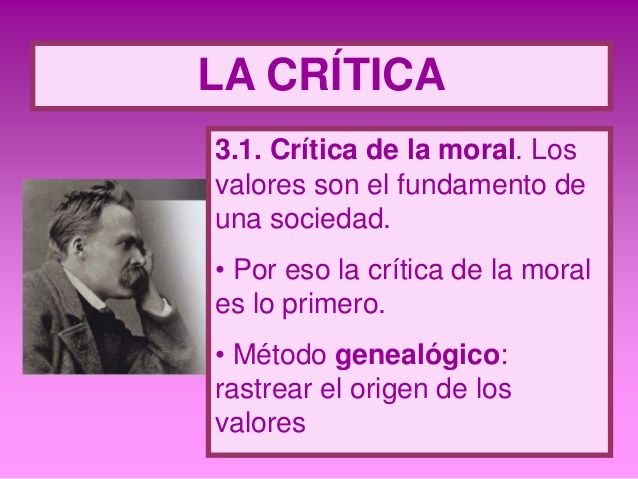 LA CRÍTICA

3.1. Crítica de la moral. Los valores son el fundamento de una sociedad.

• Por eso la crítica de la moral es lo primero.

• Método genealógico: rastrear el origen de los valores